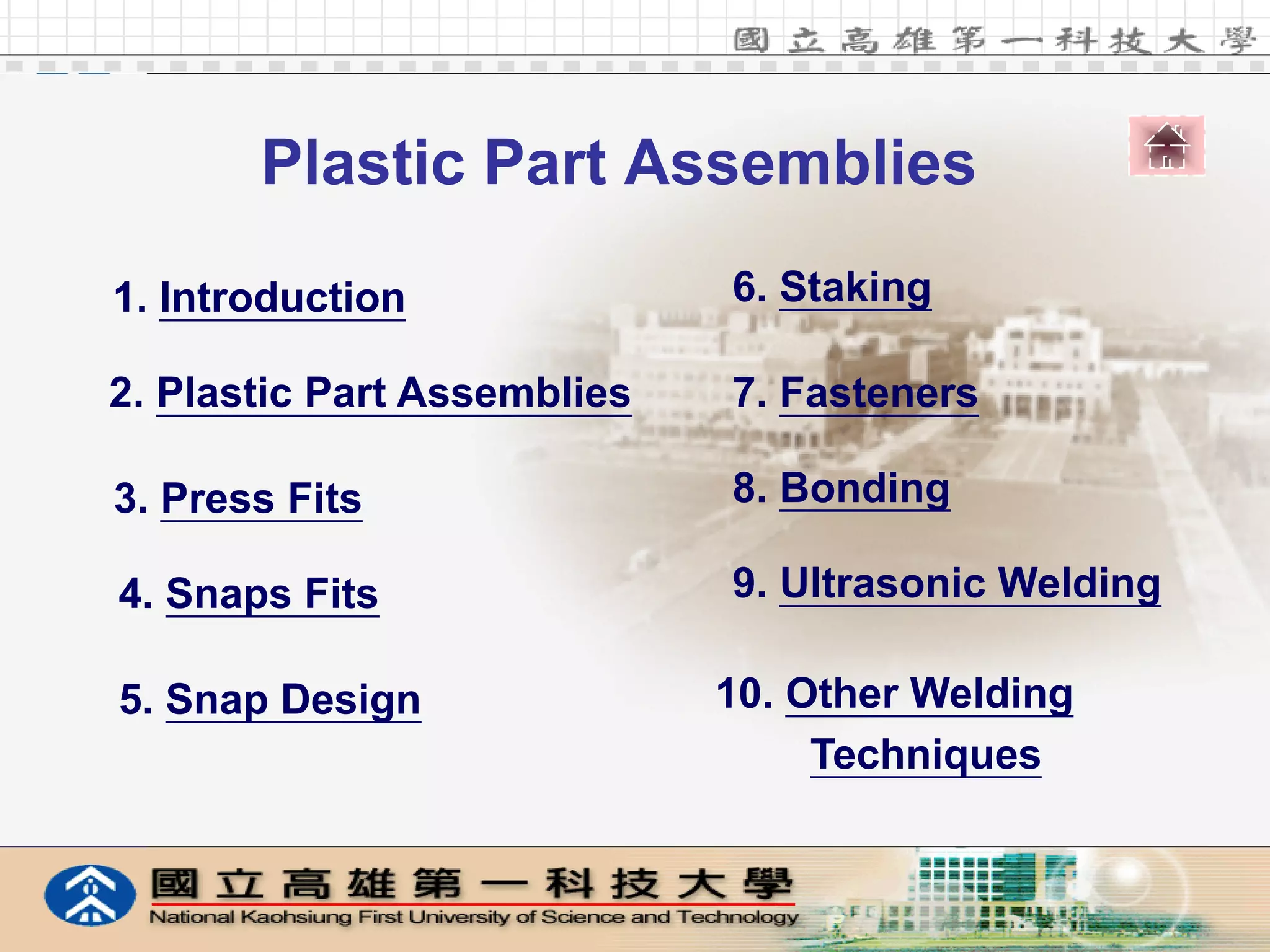 國立高雄第一科技大學

Plastic Part Assemblies

1. Introduction

2. Plastic Part Assemblies

3. Press Fits

4. Snaps Fits

5. Snap Design

6. Staking

7. Fasteners

8. Bonding

9. Ultrasonic Welding

10. Other Welding Techniques

國立高雄第一科技大學
National Kaohsiung First University of Science and Technology